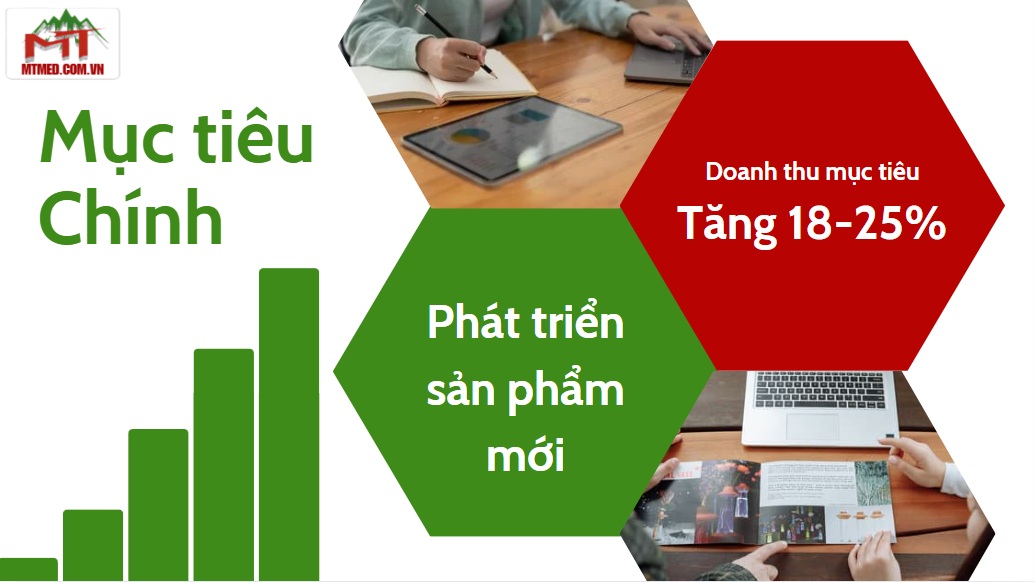 MT
MTMED.COM.VN

Mục tiêu Chính

Doanh thu mục tiêu
Tăng 18-25%

Phát triển sản phẩm mới